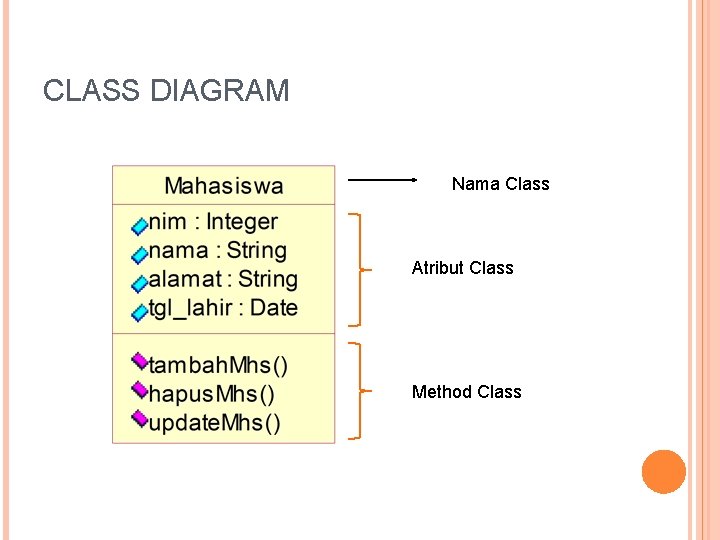 CLASS DIAGRAM

Mahasiswa

nim : Integer
nama : String
alamat : String
tgl_lahir : Date

tambahMhs()
hapusMhs()
updateMhs()

Nama Class

Atribut Class

Method Class